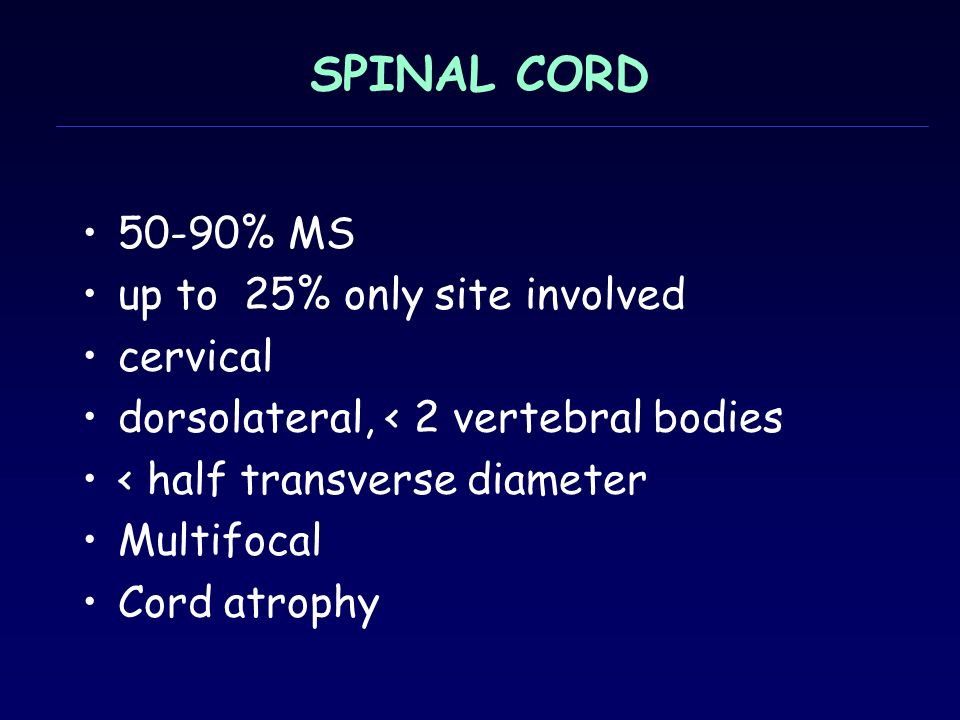 SPINAL CORD

• 50-90% MS
• up to 25% only site involved
• cervical
• dorsolateral, < 2 vertebral bodies
• < half transverse diameter
• Multifocal
• Cord atrophy